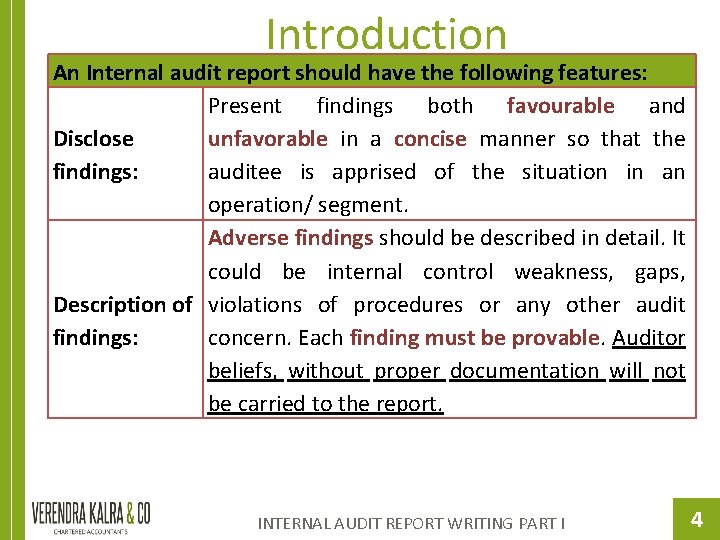 Introduction

| An Internal audit report should have the following features: | |
|---|---|
| Disclose findings: | Present findings both favourable and unfavorable in a concise manner so that the auditee is apprised of the situation in an operation/ segment. |
| Description of findings: | Adverse findings should be described in detail. It could be internal control weakness, gaps, violations of procedures or any other audit concern. Each finding must be provable. Auditor beliefs, without proper documentation will not be carried to the report. |

VERENDRA KALRA & CO
CHARTERED ACCOUNTANTS

INTERNAL AUDIT REPORT WRITING PART I

4